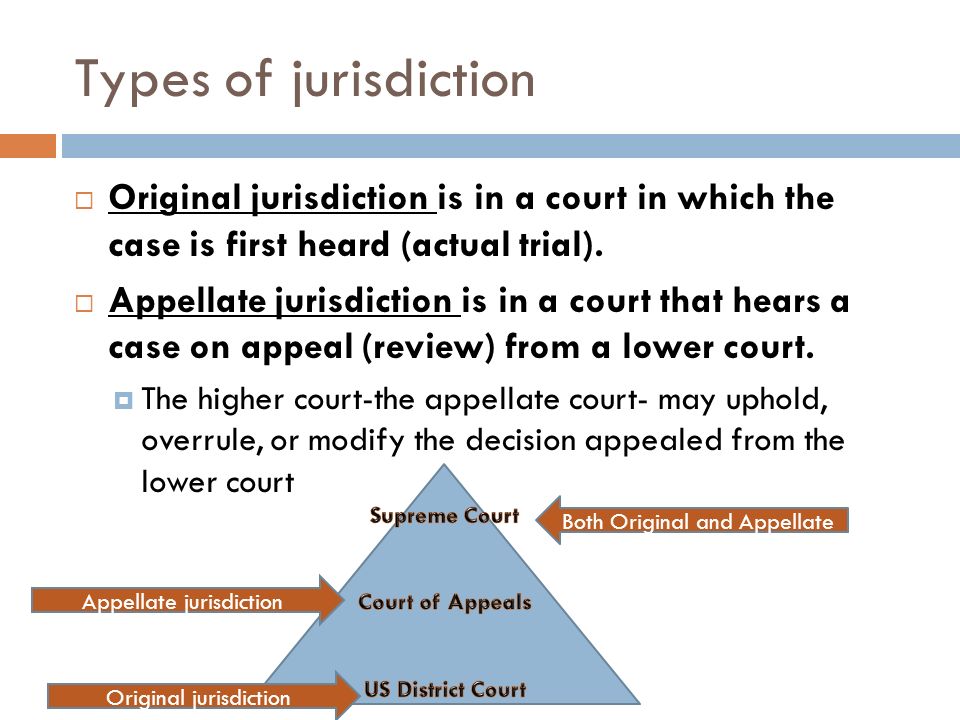 Types of jurisdiction

Original jurisdiction is in a court in which the case is first heard (actual trial).

Appellate jurisdiction is in a court that hears a case on appeal (review) from a lower court.

The higher court-the appellate court- may uphold, overrule, or modify the decision appealed from the lower court

Supreme Court

Both Original and Appellate

Appellate jurisdiction

Court of Appeals

Original jurisdiction

US District Court